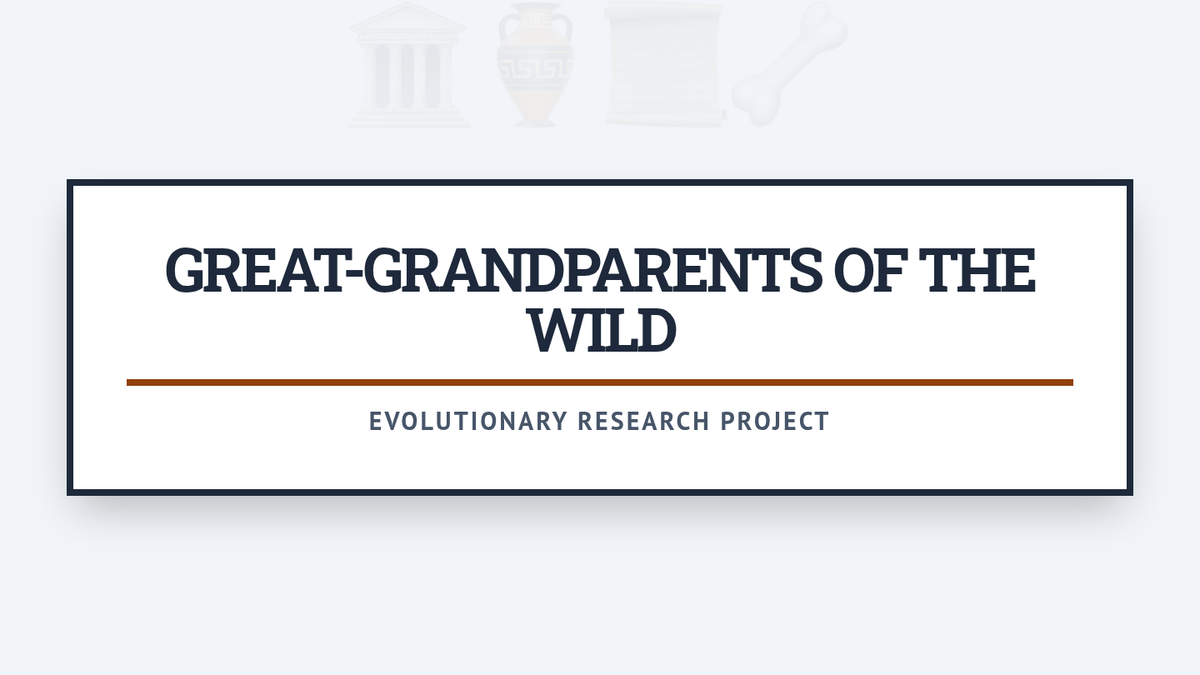 GREAT-GRANDPARENTS OF THE WILD

EVOLUTIONARY RESEARCH PROJECT